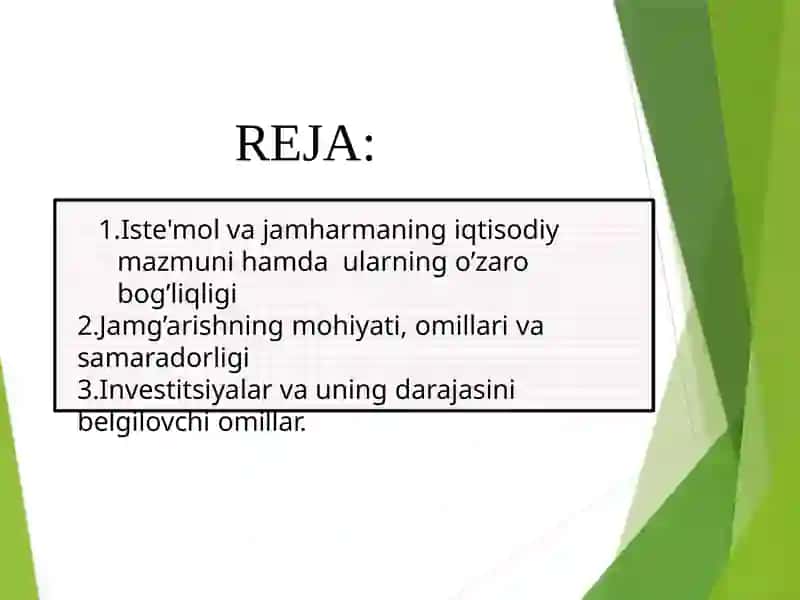 REJA:

1.Iste'mol va jamharmaning iqtisodiy mazmuni hamda ularning o’zaro bog’liqligi
2.Jamg’arishning mohiyati, omillari va samaradorligi
3.Investitsiyalar va uning darajasini belgilovchi omillar.